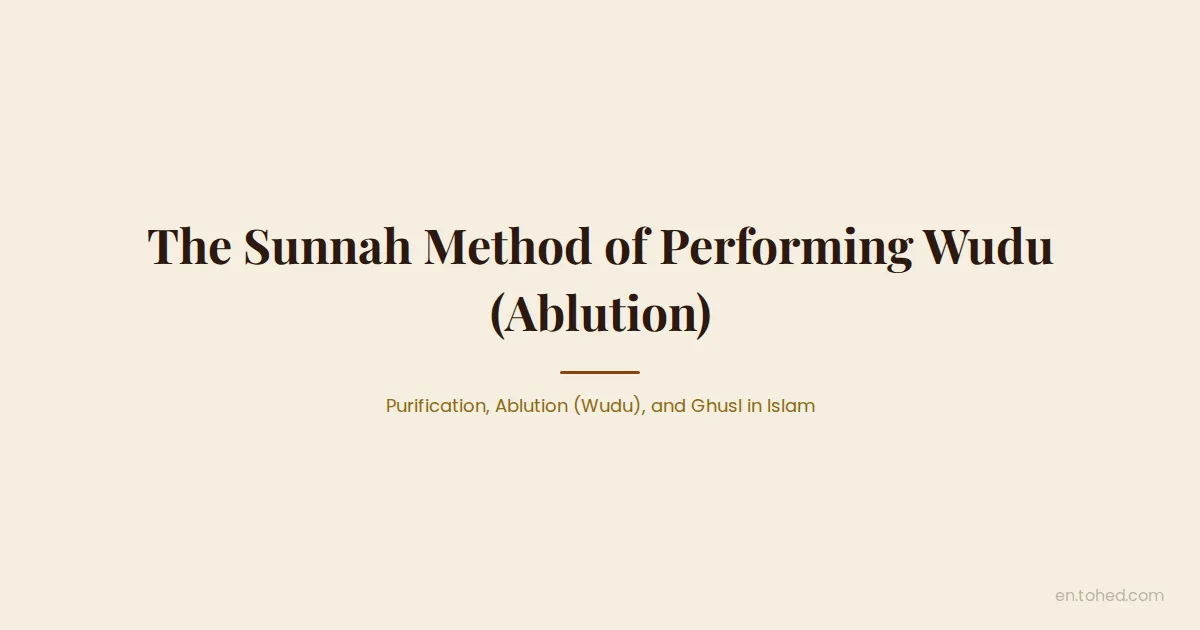 The Sunnah Method of Performing Wudu (Ablution)

Purification, Ablution (Wudu), and Ghusl in Islam

en.tohed.com